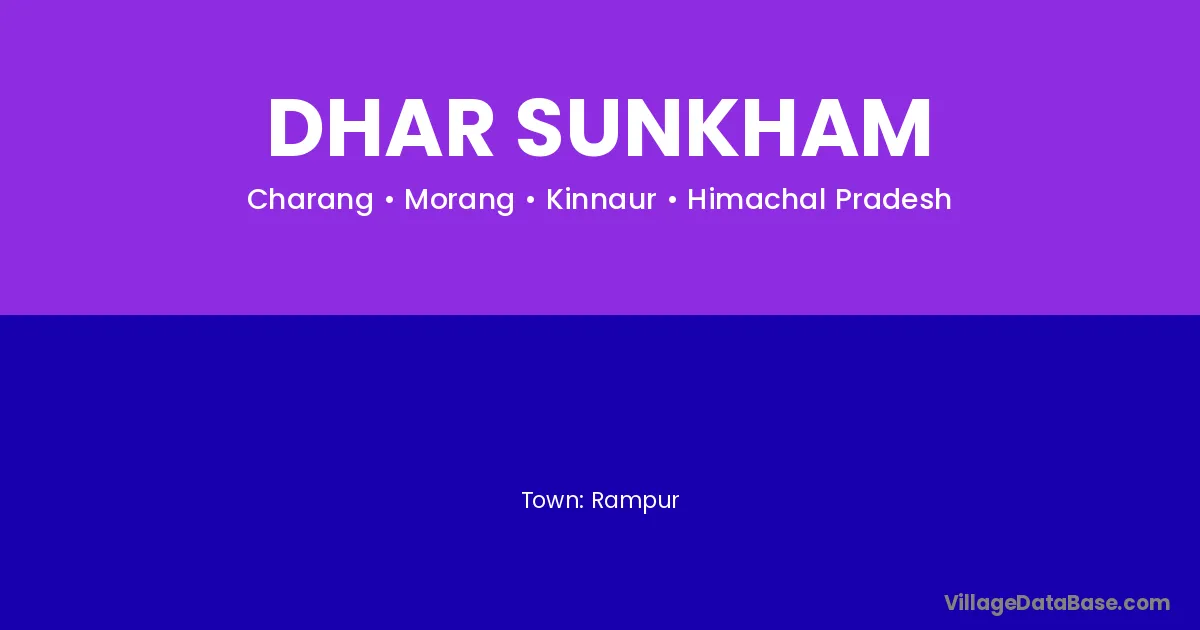 DHAR SUNKHAM

Charang • Morang • Kinnaur • Himachal Pradesh

Town: Rampur

VillageDataBase.com